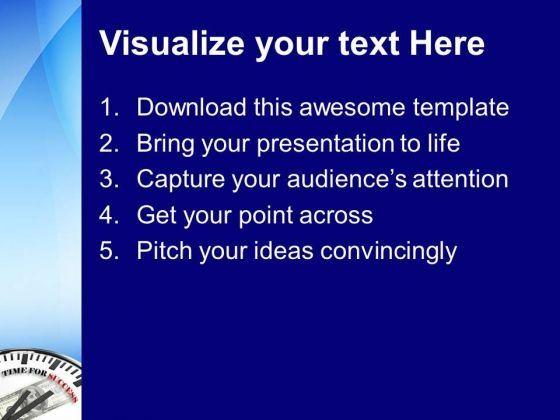 Visualize your text Here

1. Download this awesome template
2. Bring your presentation to life
3. Capture your audience's attention
4. Get your point across
5. Pitch your ideas convincingly

TIME FOR SUCCESS